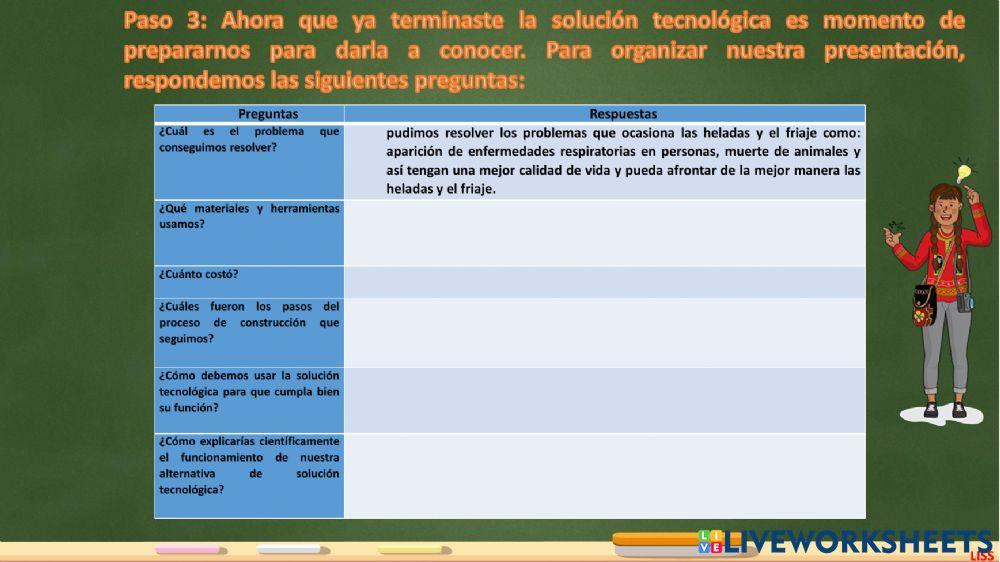 Paso 3: Ahora que ya terminaste la solución tecnológica es momento de prepararnos para darla a conocer. Para organizar nuestra presentación, respondemos las siguientes preguntas:

| Preguntas | Respuestas |
|---|---|
| ¿Cuál es el problema que conseguimos resolver? | pudimos resolver los problemas que ocasiona las heladas y el friaje como: aparición de enfermedades respiratorias en personas, muerte de animales y así tengan una mejor calidad de vida y pueda afrontar de la mejor manera las heladas y el friaje. |
| ¿Qué materiales y herramientas usamos? | |
| ¿Cuánto costó? | |
| ¿Cuáles fueron los pasos del proceso de construcción que seguimos? | |
| ¿Cómo debemos usar la solución tecnológica para que cumpla bien su función? | |
| ¿Cómo explicarías científicamente el funcionamiento de nuestra alternativa de solución tecnológica? | |

LIVEWORKSHEETS
LISS